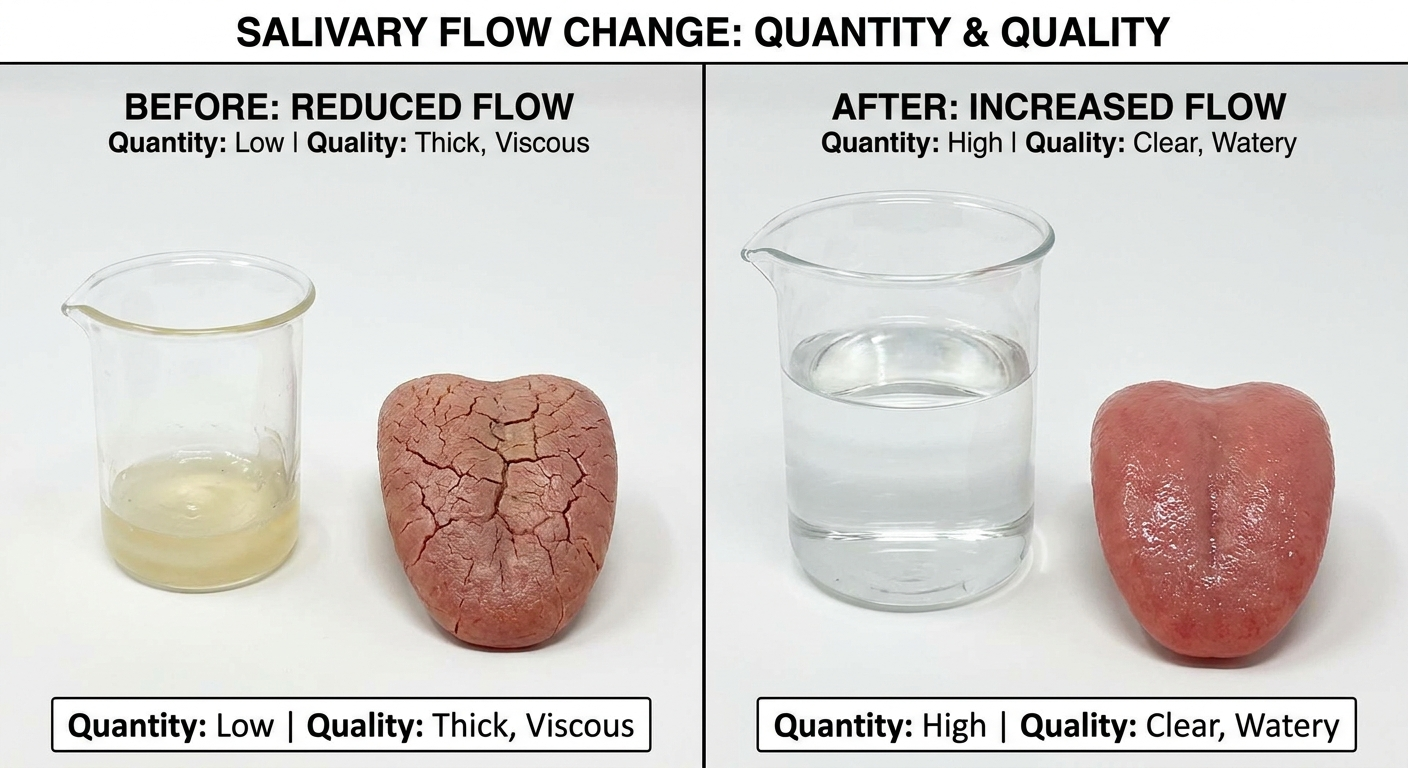 SALIVARY FLOW CHANGE: QUANTITY & QUALITY

BEFORE: REDUCED FLOW
Quantity: Low | Quality: Thick, Viscous

Quantity: Low | Quality: Thick, Viscous

AFTER: INCREASED FLOW
Quantity: High | Quality: Clear, Watery

Quantity: High | Quality: Clear, Watery